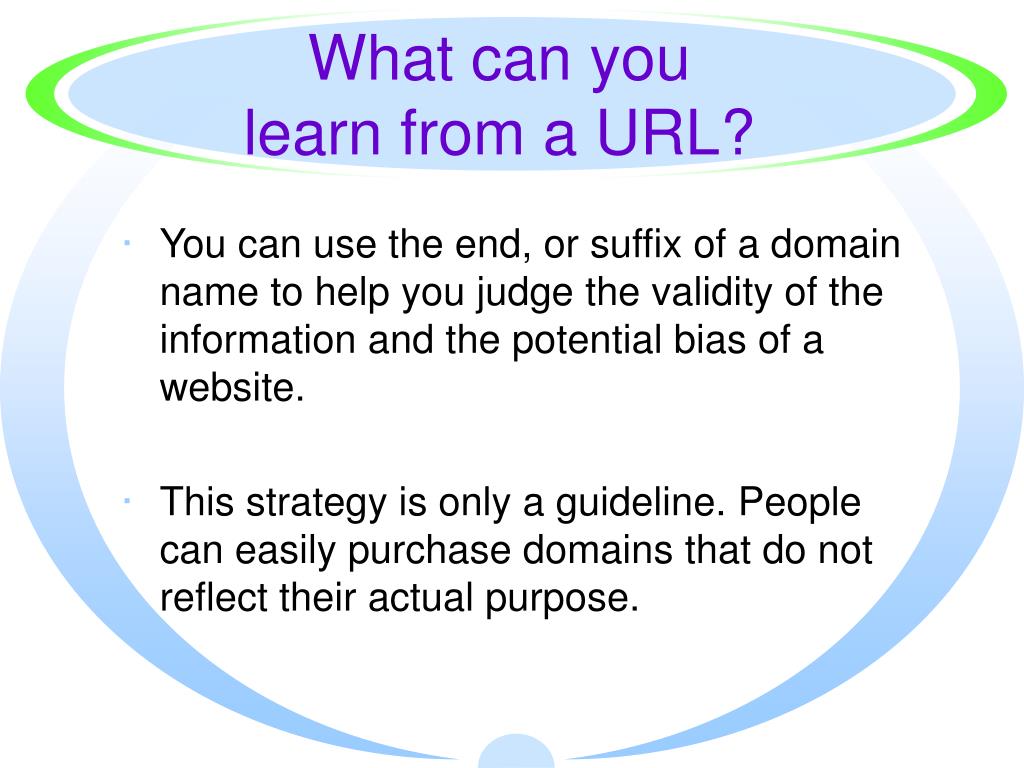 What can you learn from a URL?

· You can use the end, or suffix of a domain name to help you judge the validity of the information and the potential bias of a website.

· This strategy is only a guideline. People can easily purchase domains that do not reflect their actual purpose.